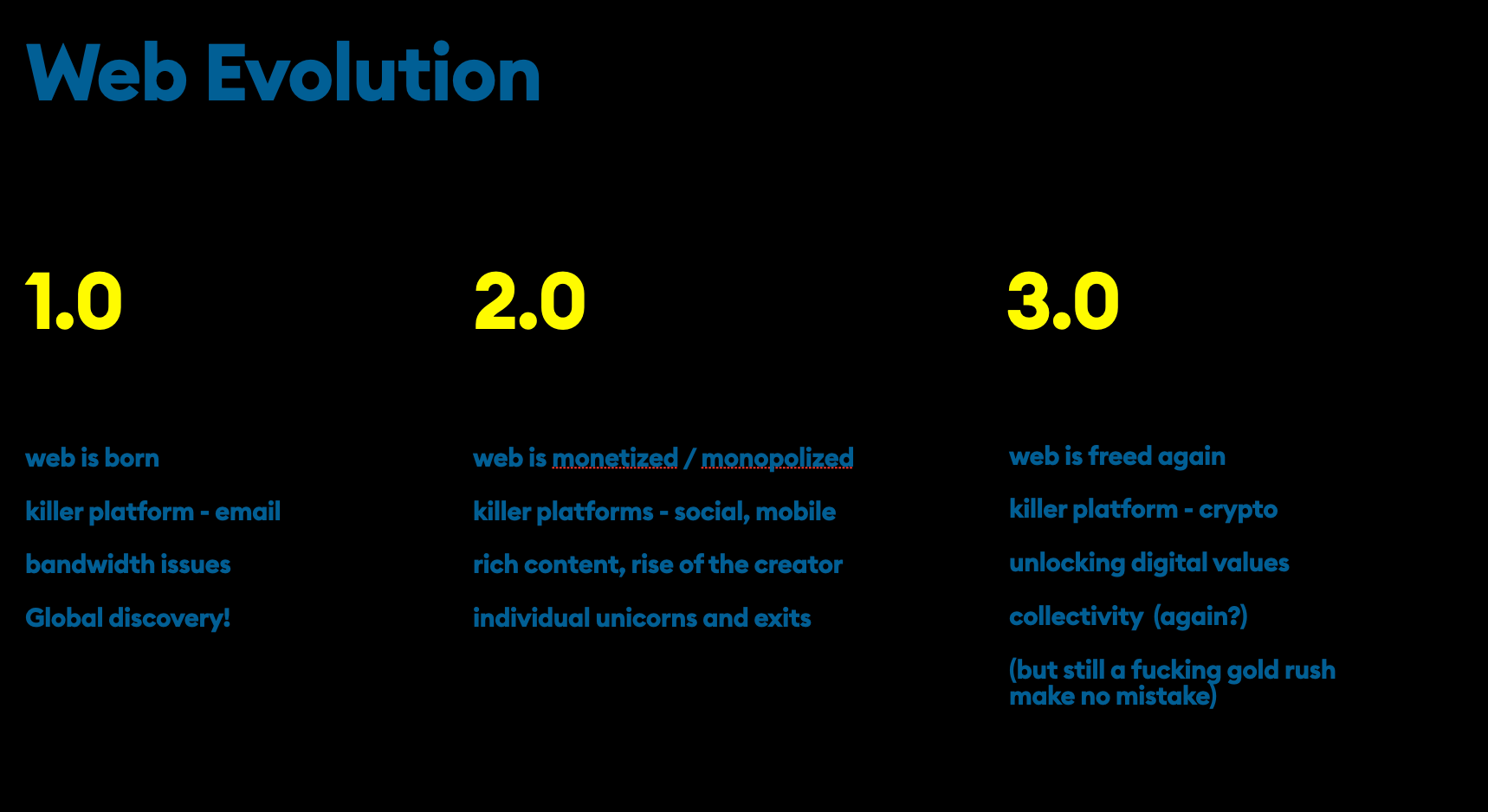 Web Evolution

1.0

web is born

killer platform - email

bandwidth issues

Global discovery!

2.0

web is monetized / monopolized

killer platforms - social, mobile

rich content, rise of the creator

individual unicorns and exits

3.0

web is freed again

killer platform - crypto

unlocking digital values

collectivity (again?)

(but still a fucking gold rush make no mistake)